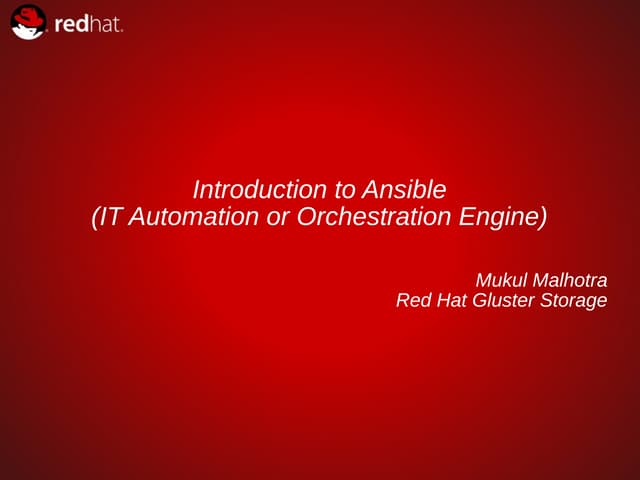 redhat.

Introduction to Ansible
(IT Automation or Orchestration Engine)

Mukul Malhotra
Red Hat Gluster Storage